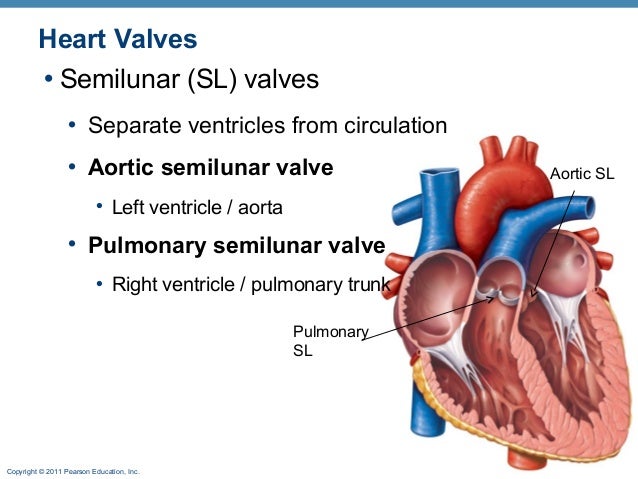 Heart Valves

• Semilunar (SL) valves

• Separate ventricles from circulation

• Aortic semilunar valve

• Left ventricle / aorta

• Pulmonary semilunar valve

• Right ventricle / pulmonary trunk

Aortic SL

Pulmonary SL

Copyright © 2011 Pearson Education, Inc.